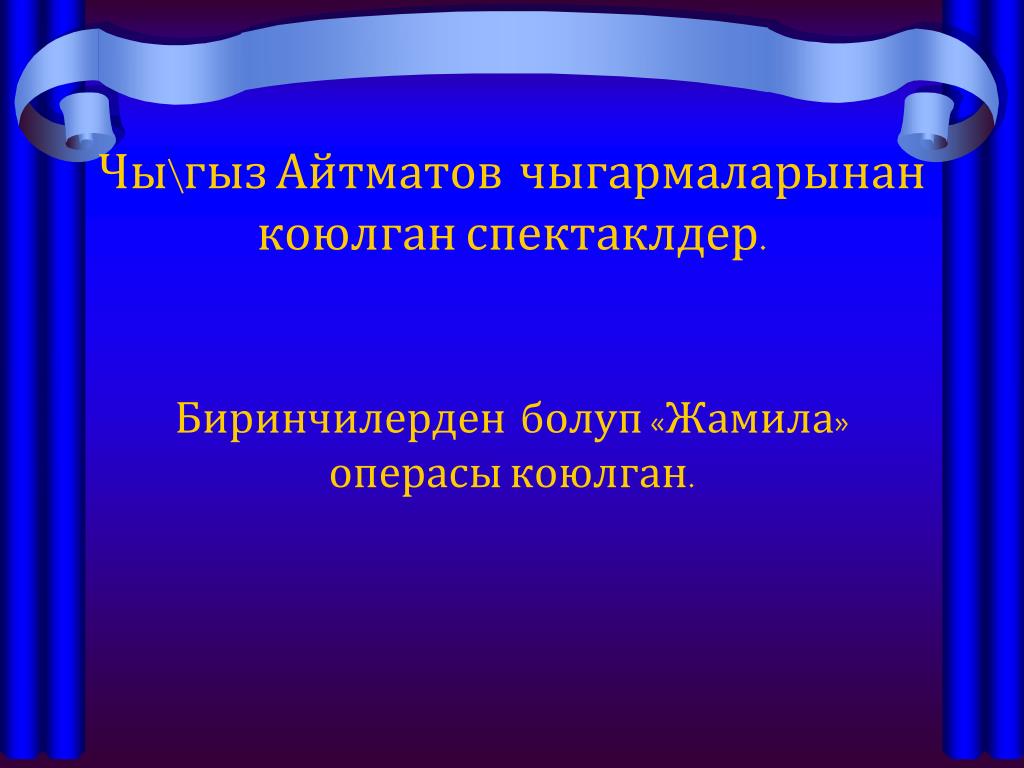 Чы\гыз Айтматов чыгармаларынан коюлган спектаклдер.

Биринчилерден болуп «Жамила» операсы коюлган.